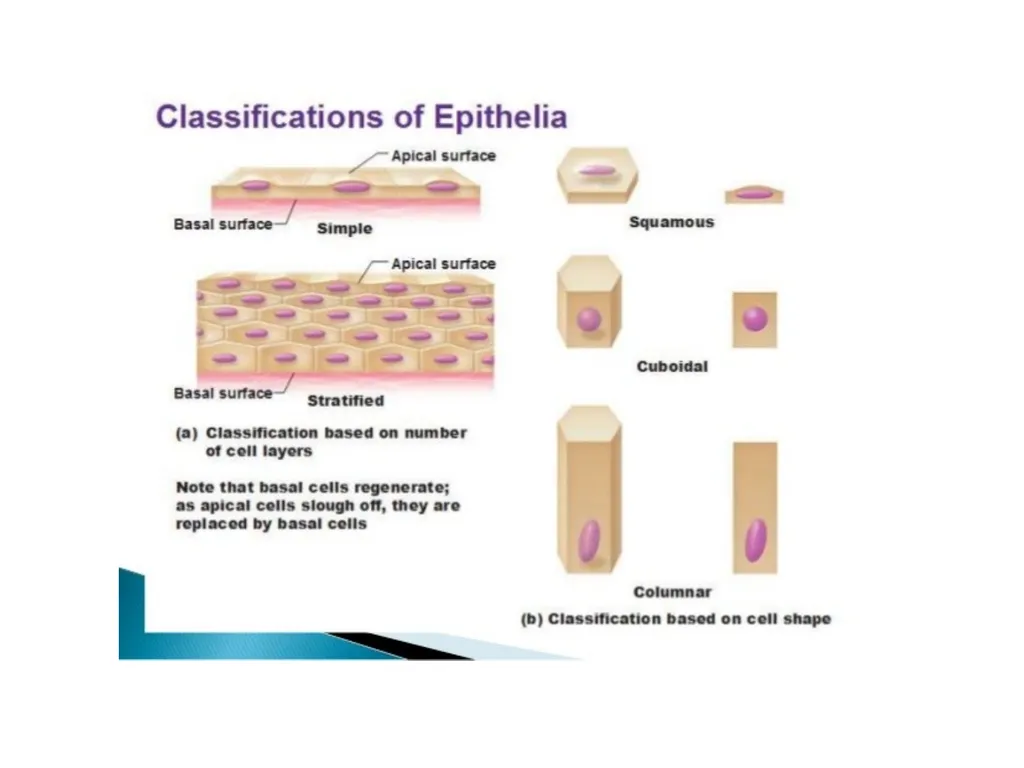 Classifications of Epithelia

Apical surface

Basal surface

Simple

Apical surface

Basal surface

Stratified

(a) Classification based on number of cell layers

Note that basal cells regenerate; as apical cells slough off, they are replaced by basal cells

Squamous

Cuboidal

Columnar

(b) Classification based on cell shape